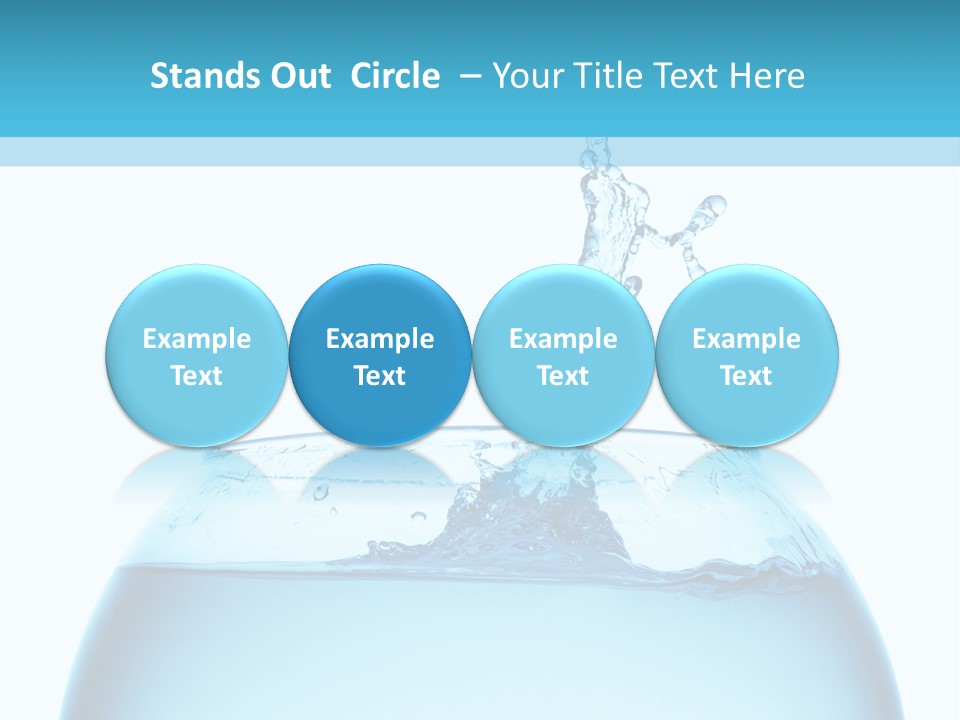 Stands Out Circle – Your Title Text Here

Example Text

Example Text

Example Text

Example Text